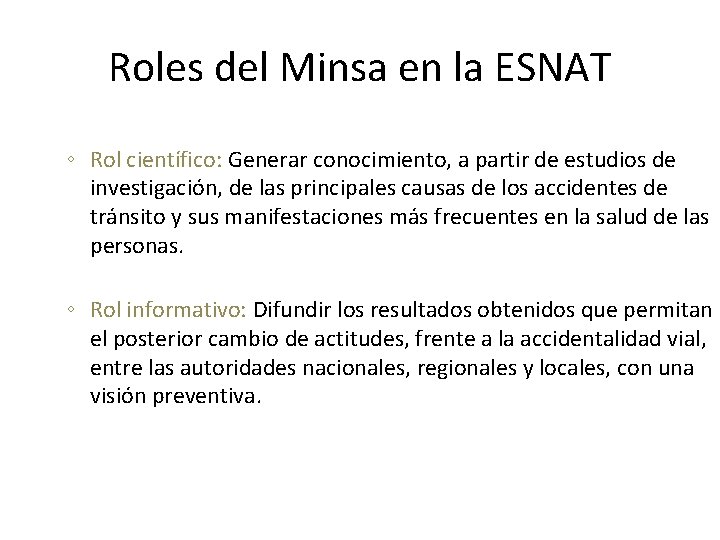 Roles del Minsa en la ESNAT

◦ Rol científico: Generar conocimiento, a partir de estudios de investigación, de las principales causas de los accidentes de tránsito y sus manifestaciones más frecuentes en la salud de las personas.

◦ Rol informativo: Difundir los resultados obtenidos que permitan el posterior cambio de actitudes, frente a la accidentalidad vial, entre las autoridades nacionales, regionales y locales, con una visión preventiva.